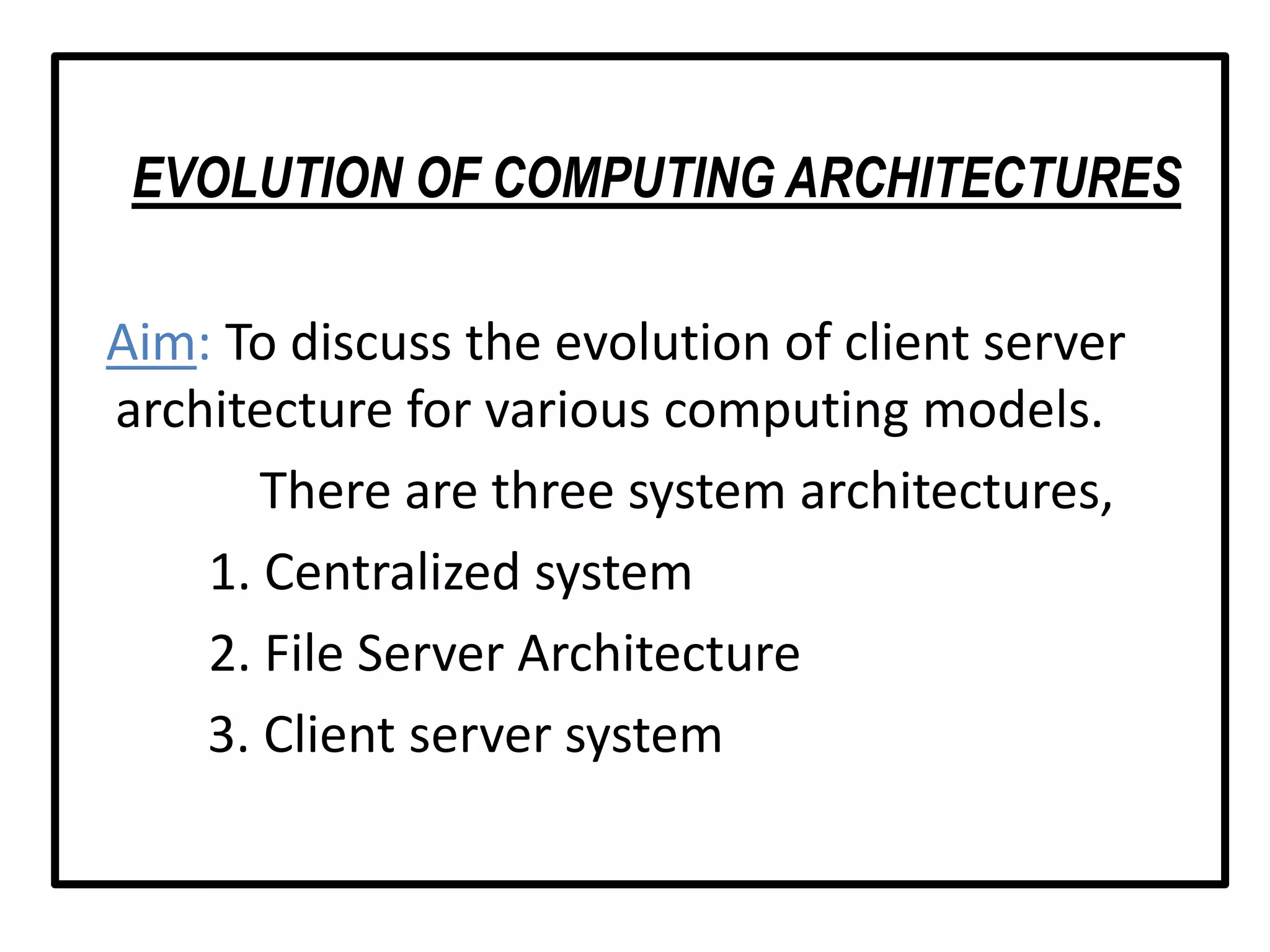 EVOLUTION OF COMPUTING ARCHITECTURES

Aim: To discuss the evolution of client server architecture for various computing models.

There are three system architectures,

1. Centralized system

2. File Server Architecture

3. Client server system